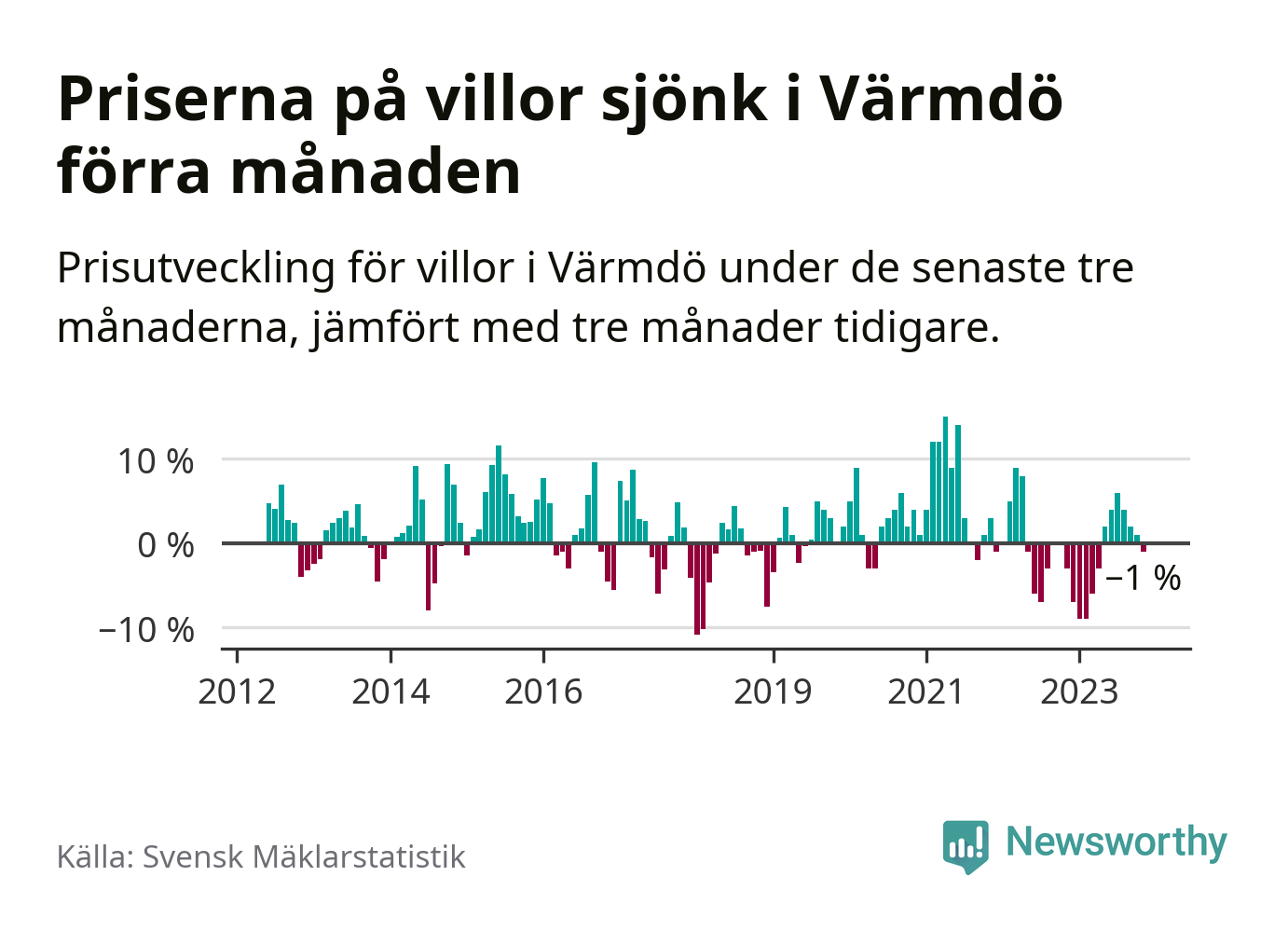 Priserna på villor sjönk i Värmdö förra månaden

Prisutveckling för villor i Värmdö under de senaste tre månaderna, jämfört med tre månader tidigare.

10 %
0 %
−10 %
−1 %
2012
2014
2016
2019
2021
2023

Källa: Svensk Mäklarstatistik

Newsworthy